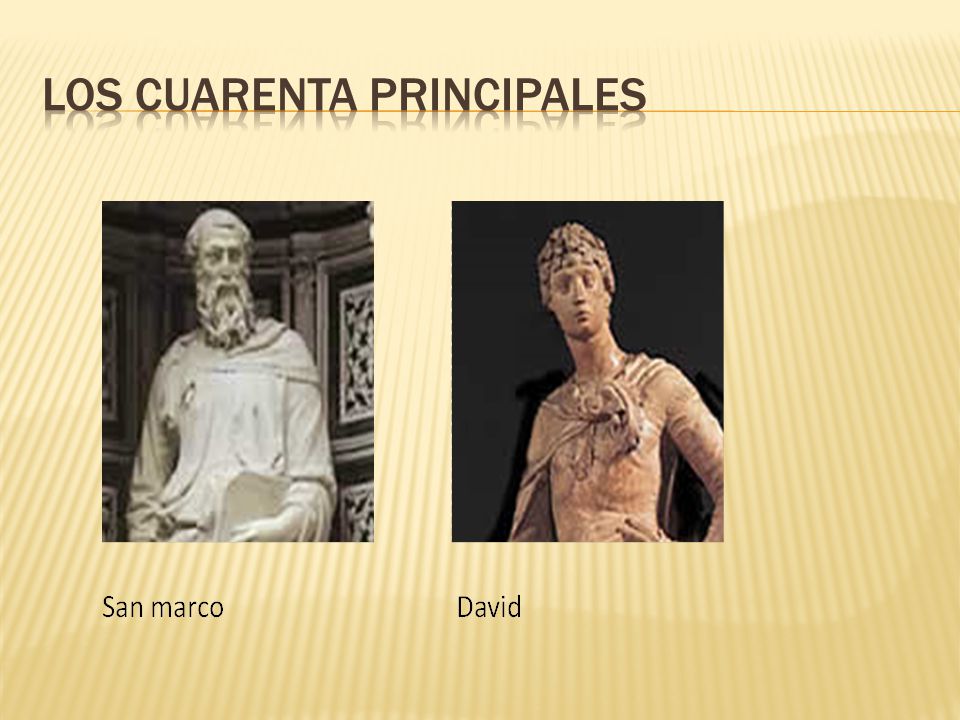 LOS CUARENTA PRINCIPALES

San marco

David